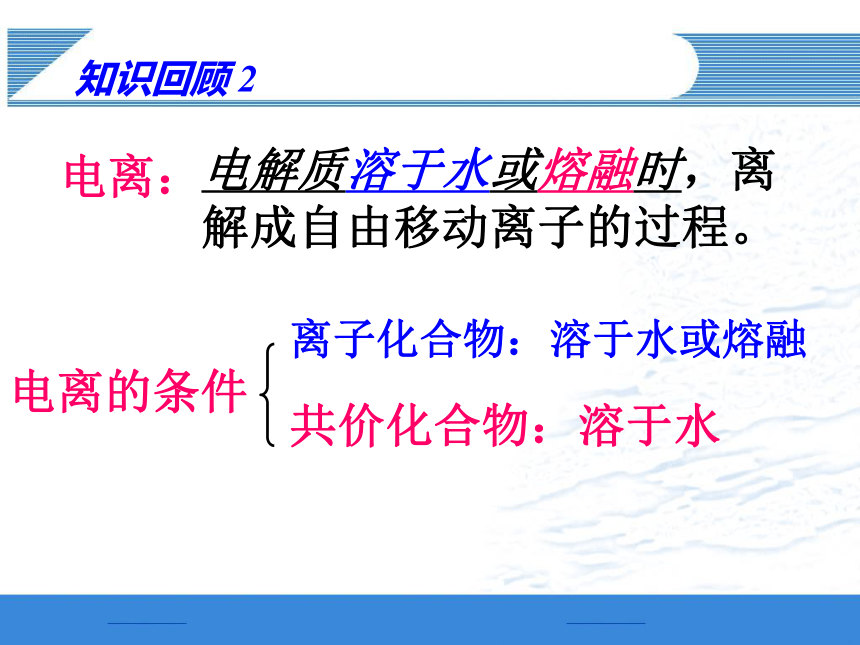 知识回顾2

电离：电解质溶于水或熔融时，离解成自由移动离子的过程。

电离的条件

离子化合物：溶于水或熔融

共价化合物：溶于水